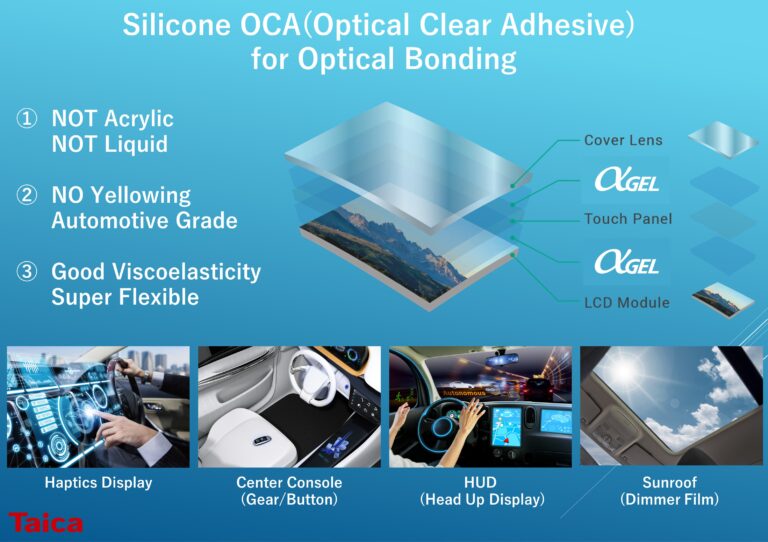 Silicone OCA(Optical Clear Adhesive)
for Optical Bonding

① NOT Acrylic
NOT Liquid

② NO Yellowing
Automotive Grade

③ Good Viscoelasticity
Super Flexible

Cover Lens

αGEL

Touch Panel

αGEL

LCD Module

Autonomous

Haptics Display

Center Console
(Gear/Button)

HUD
(Head Up Display)

Sunroof
(Dimmer Film)

Taica